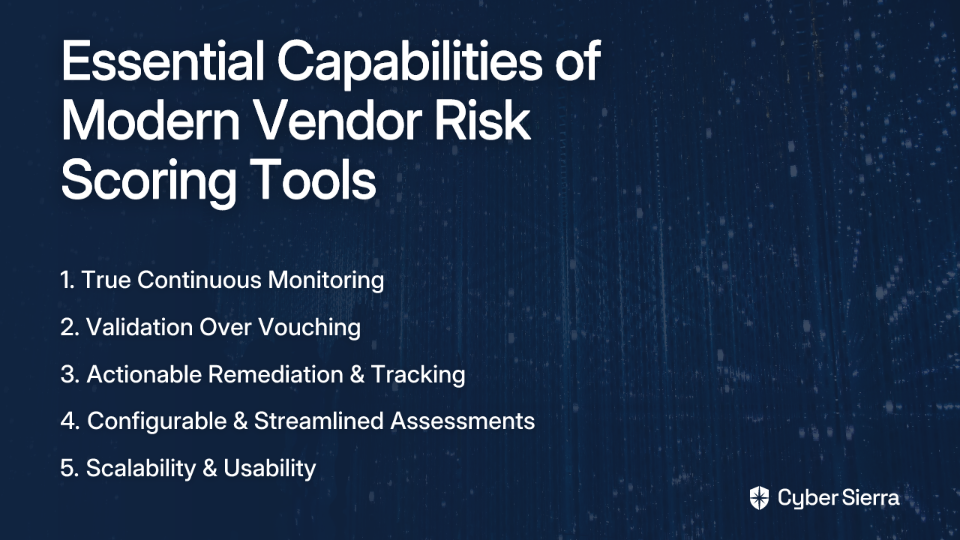 Essential Capabilities of Modern Vendor Risk Scoring Tools

1. True Continuous Monitoring

2. Validation Over Vouching

3. Actionable Remediation & Tracking

4. Configurable & Streamlined Assessments

5. Scalability & Usability

Cyber Sierra